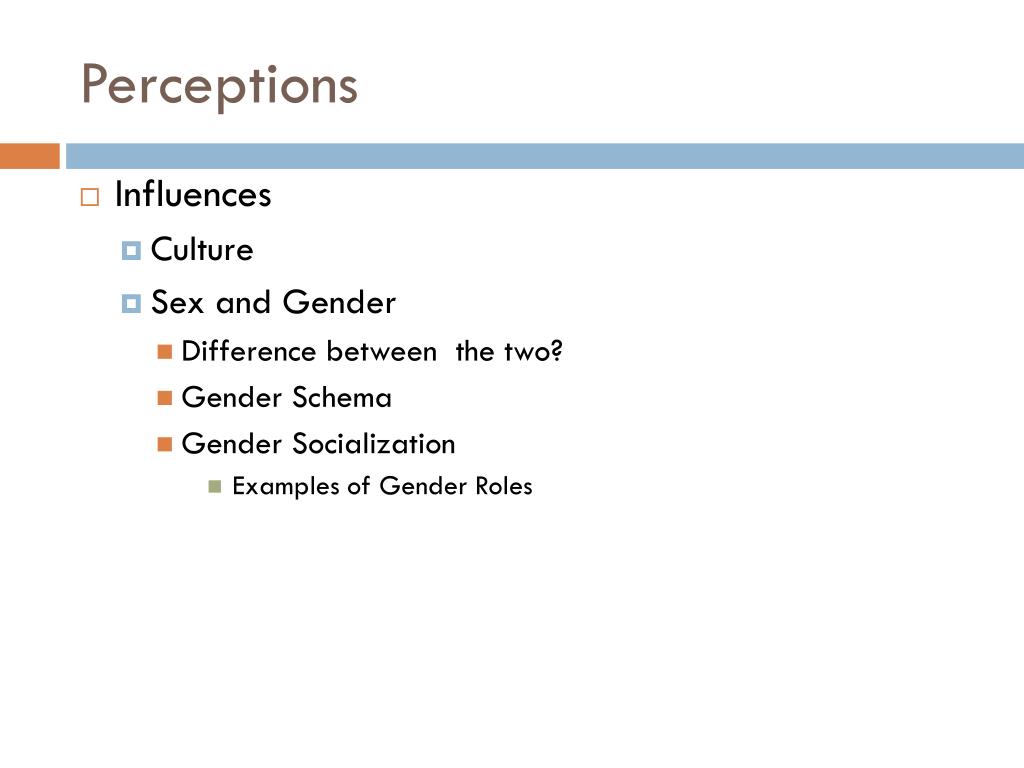 Perceptions

Influences

Culture

Sex and Gender

Difference between the two?

Gender Schema

Gender Socialization

Examples of Gender Roles